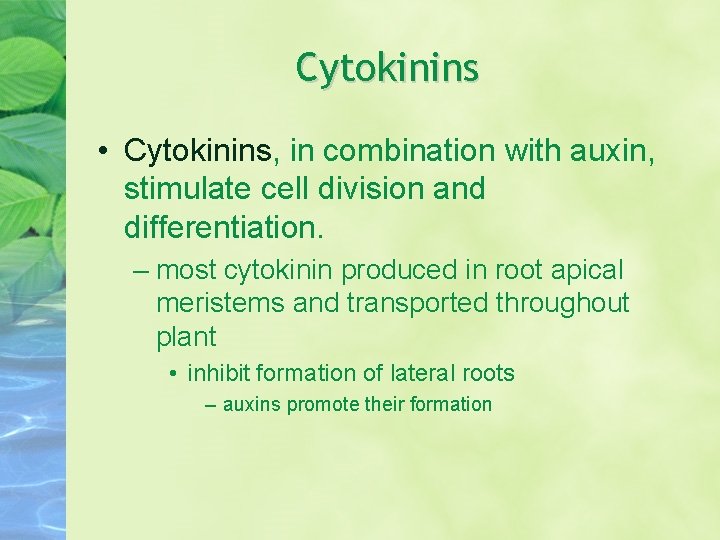 Cytokinins

• Cytokinins, in combination with auxin, stimulate cell division and differentiation.

– most cytokinin produced in root apical meristems and transported throughout plant

• inhibit formation of lateral roots

– auxins promote their formation